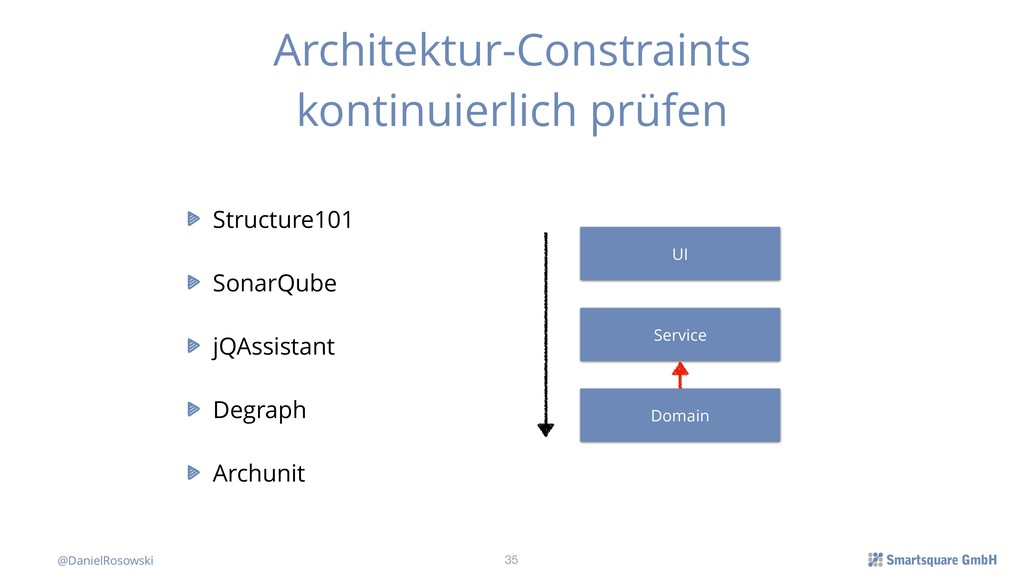 Architektur-Constraints kontinuierlich prüfen

Structure101

SonarQube

jQAssistant

Degraph

Archunit

UI

Service

Domain

@DanielRosowski

35

Smartsquare GmbH